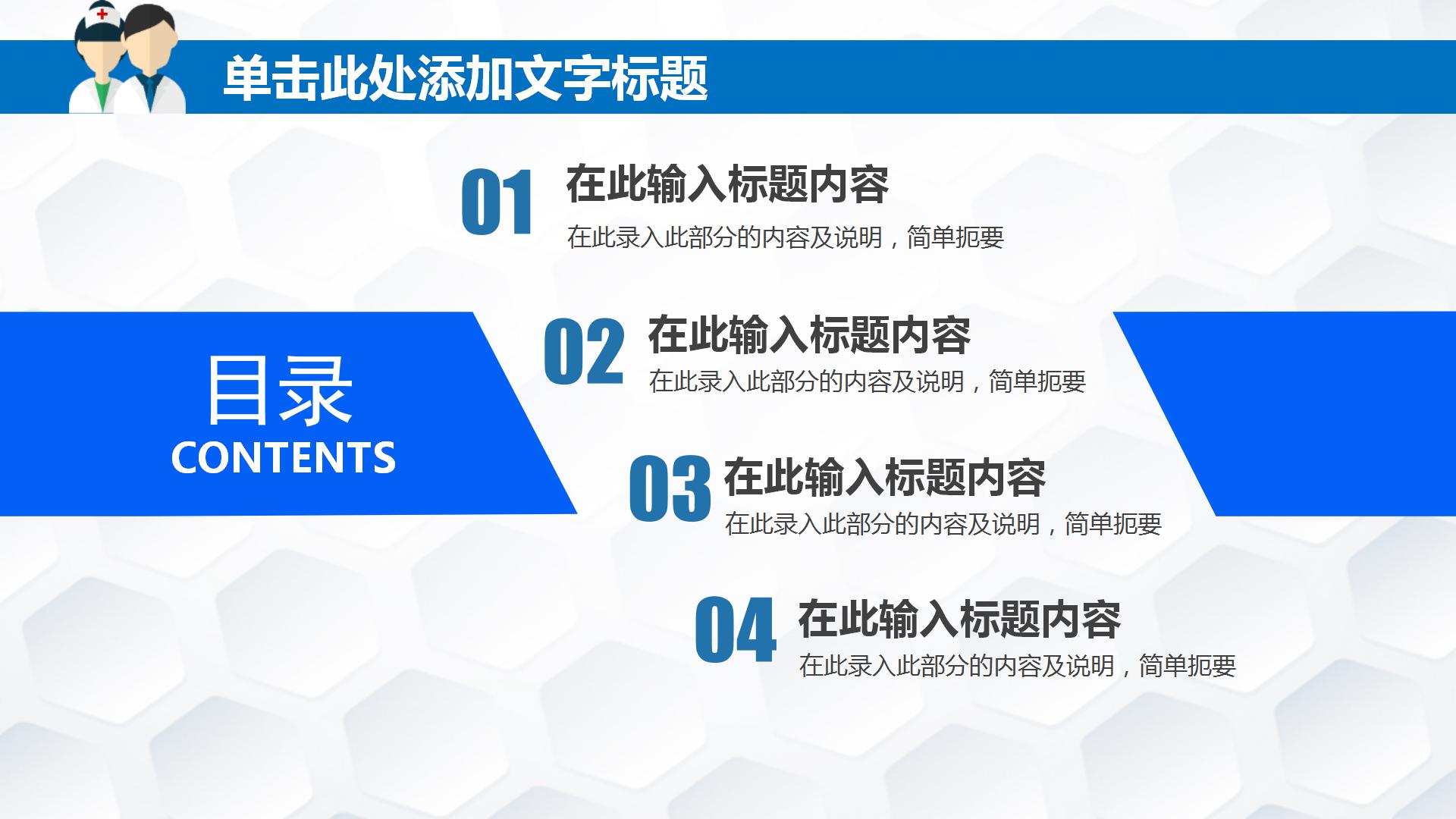 单击此处添加文字标题

目录
CONTENTS

01 在此输入标题内容
在此录入此部分的内容及说明，简单扼要

02 在此输入标题内容
在此录入此部分的内容及说明，简单扼要

03 在此输入标题内容
在此录入此部分的内容及说明，简单扼要

04 在此输入标题内容
在此录入此部分的内容及说明，简单扼要